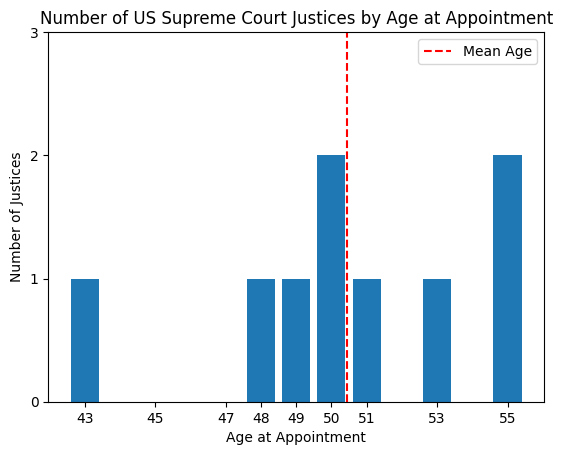 Number of US Supreme Court Justices by Age at Appointment

Mean Age

Number of Justices

3
2
1
0

43
45
47
48
49
50
51
53
55

Age at Appointment